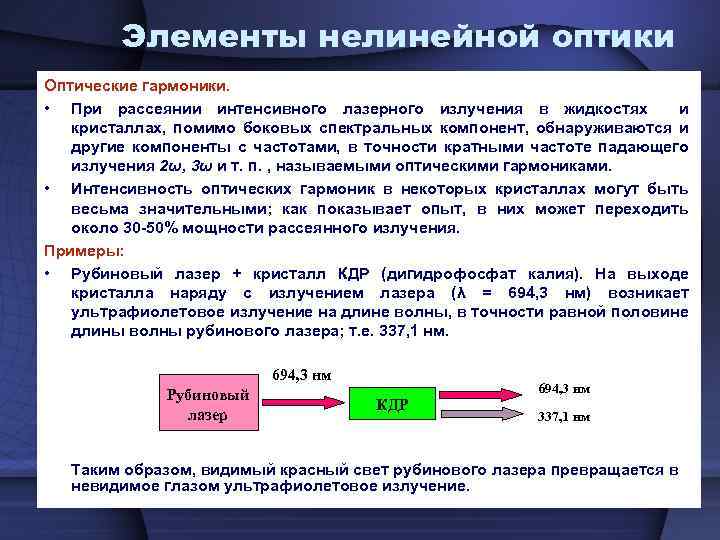 Элементы нелинейной оптики

Оптические гармоники.

• При рассеянии интенсивного лазерного излучения в жидкостях и кристаллах, помимо боковых спектральных компонент, обнаруживаются и другие компоненты с частотами, в точности кратными частоте падающего излучения $2\omega$, $3\omega$ и т. п. , называемыми оптическими гармониками.

• Интенсивность оптических гармоник в некоторых кристаллах могут быть весьма значительными; как показывает опыт, в них может переходить около 30-50% мощности рассеянного излучения.

Примеры:

• Рубиновый лазер + кристалл КДР (дигидрофосфат калия). На выходе кристалла наряду с излучением лазера ($\lambda$ = 694,3 нм) возникает ультрафиолетовое излучение на длине волны, в точности равной половине длины волны рубинового лазера; т.е. 337,1 нм.

Рубиновый лазер
694,3 нм
КДР
694,3 нм
337,1 нм

Таким образом, видимый красный свет рубинового лазера превращается в невидимое глазом ультрафиолетовое излучение.